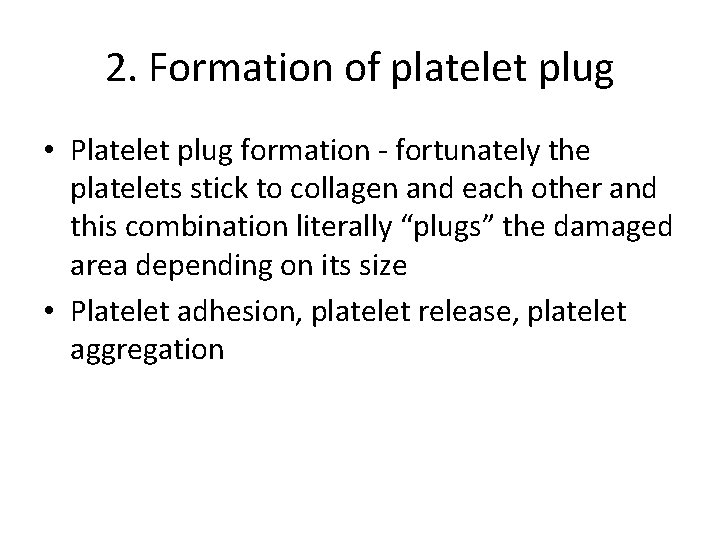 2. Formation of platelet plug

• Platelet plug formation - fortunately the platelets stick to collagen and each other and this combination literally “plugs” the damaged area depending on its size

• Platelet adhesion, platelet release, platelet aggregation